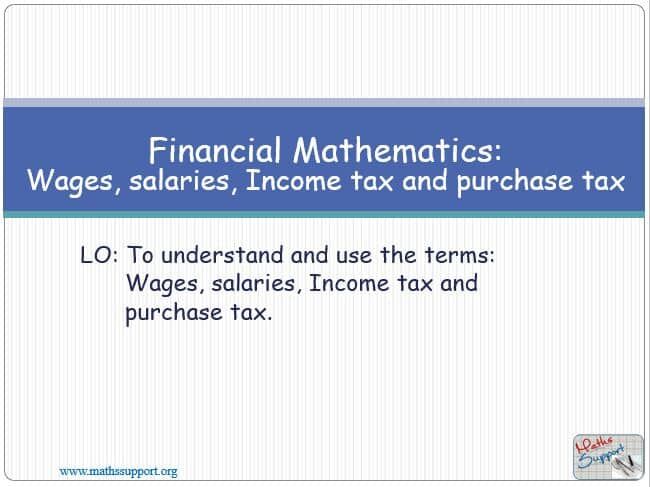 Financial Mathematics:
Wages, salaries, Income tax and purchase tax

LO: To understand and use the terms: Wages, salaries, Income tax and purchase tax.

www.mathssupport.org

Maths Support